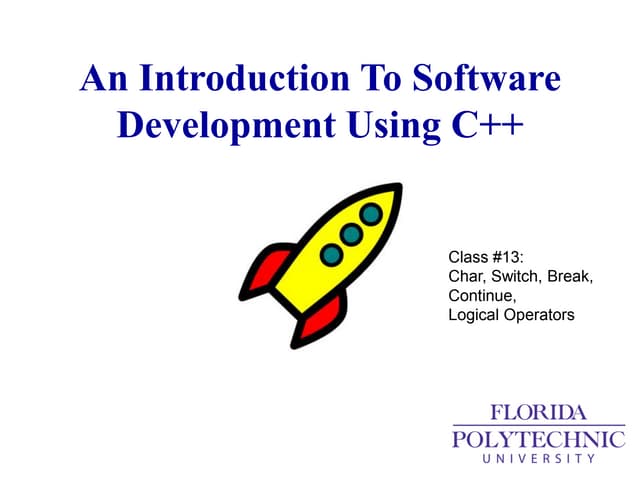 An Introduction To Software Development Using C++

Class #13:
Char, Switch, Break, Continue,
Logical Operators

FLORIDA
POLYTECHNIC
UNIVERSITY